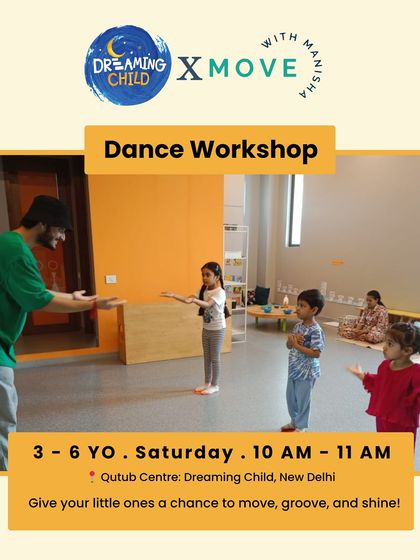 DREAMING CHILD X MOVE WITH MANISHA

Dance Workshop

3 - 6 YO . Saturday . 10 AM - 11 AM

Qutub Centre: Dreaming Child, New Delhi

Give your little ones a chance to move, groove, and shine!